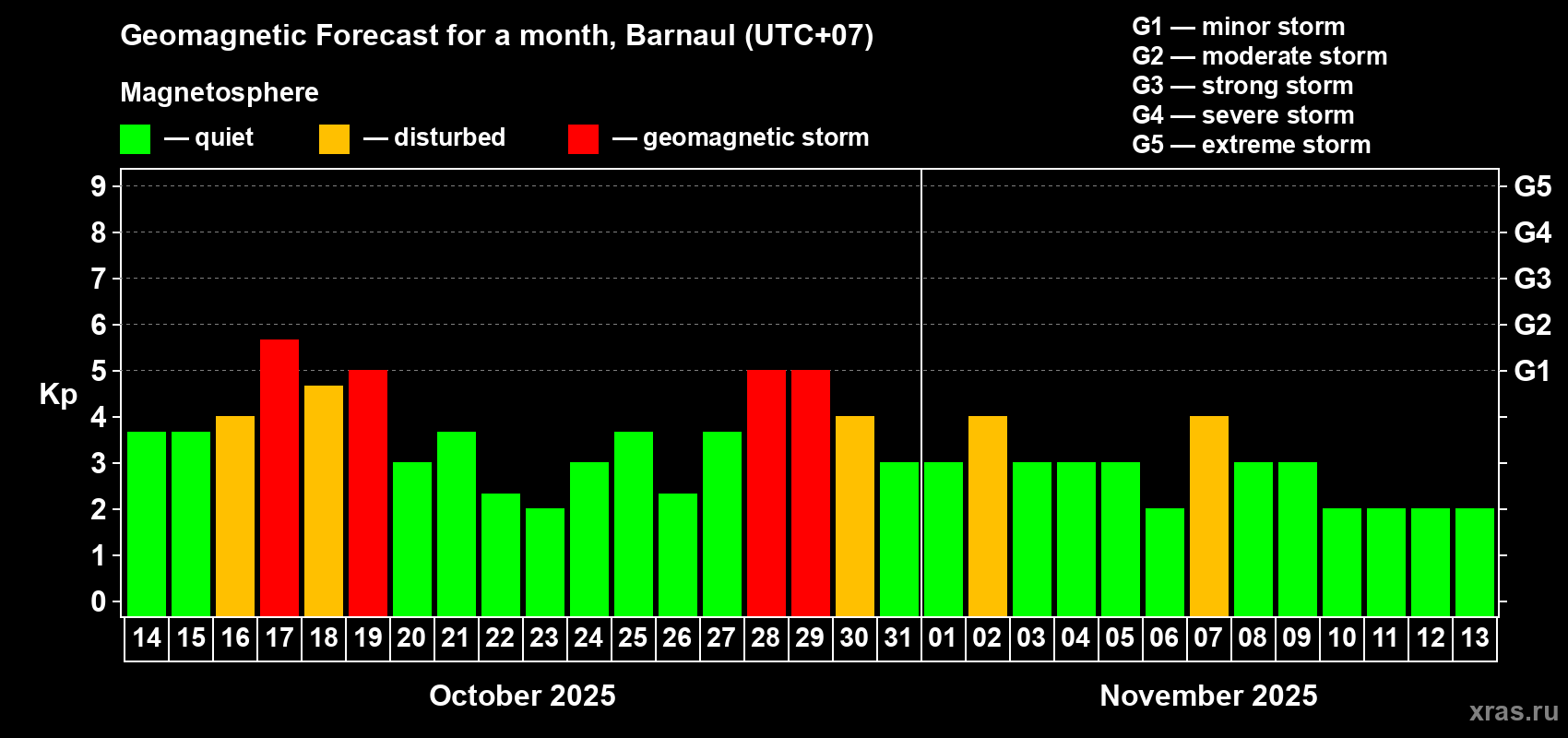 Geomagnetic Forecast for a month, Barnaul (UTC+07)

Magnetosphere

— quiet — disturbed — geomagnetic storm

G1 — minor storm
G2 — moderate storm
G3 — strong storm
G4 — severe storm
G5 — extreme storm

Kp

9
8
7
6
5
4
3
2
1
0

G5
G4
G3
G2
G1

14 15 16 17 18 19 20 21 22 23 24 25 26 27 28 29 30 31 01 02 03 04 05 06 07 08 09 10 11 12 13

October 2025

November 2025

xras.ru